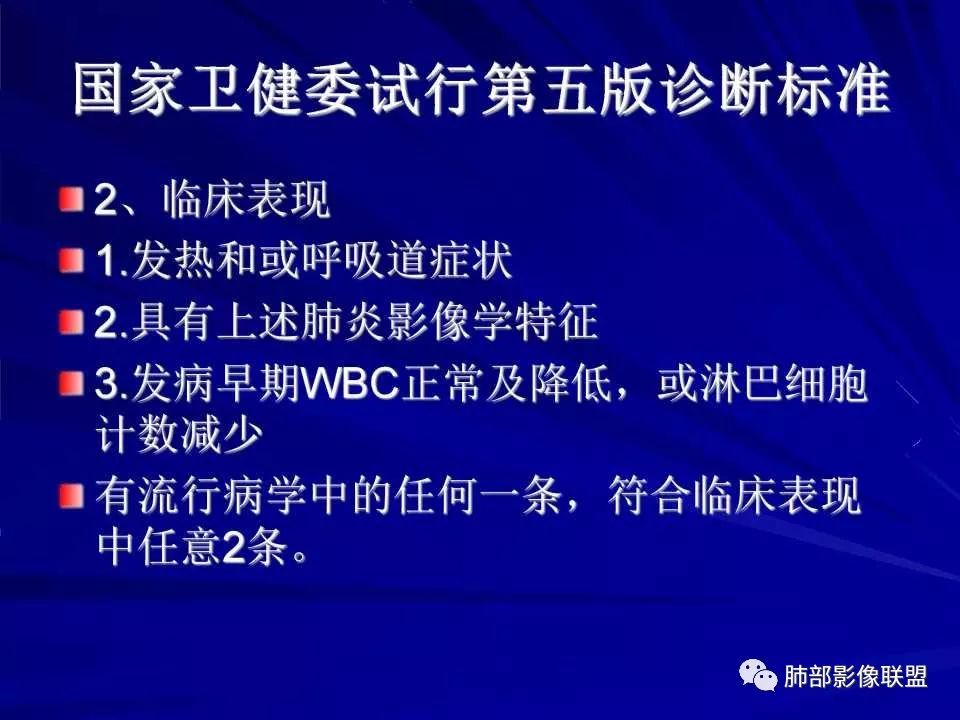 国家卫健委试行第五版诊断标准

2、临床表现

1.发热和或呼吸道症状

2.具有上述肺炎影像学特征

3.发病早期WBC正常及降低，或淋巴细胞计数减少

有流行病学中的任何一条，符合临床表现中任意2条。

肺部影像联盟